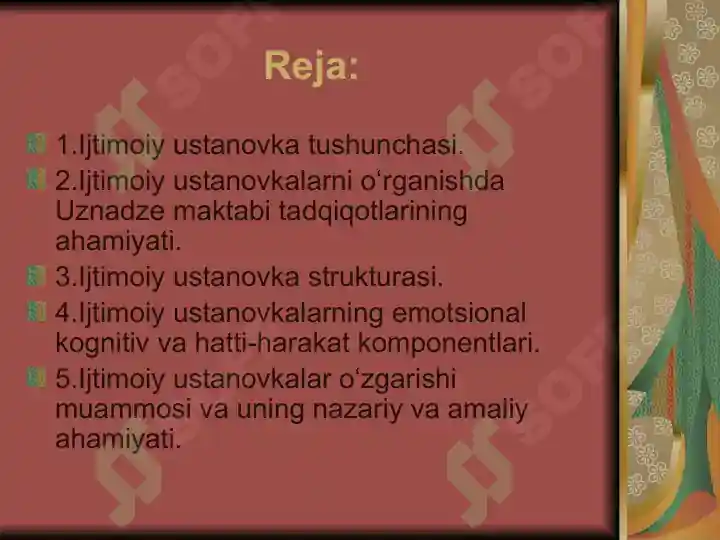 Reja:

1.Ijtimoiy ustanovka tushunchasi.

2.Ijtimoiy ustanovkalarni o‘rganishda Uznadze maktabi tadqiqotlarining ahamiyati.

3.Ijtimoiy ustanovka strukturasi.

4.Ijtimoiy ustanovkalarning emotsional kognitiv va hatti-harakat komponentlari.

5.Ijtimoiy ustanovkalar o‘zgarishi muammosi va uning nazariy va amaliy ahamiyati.